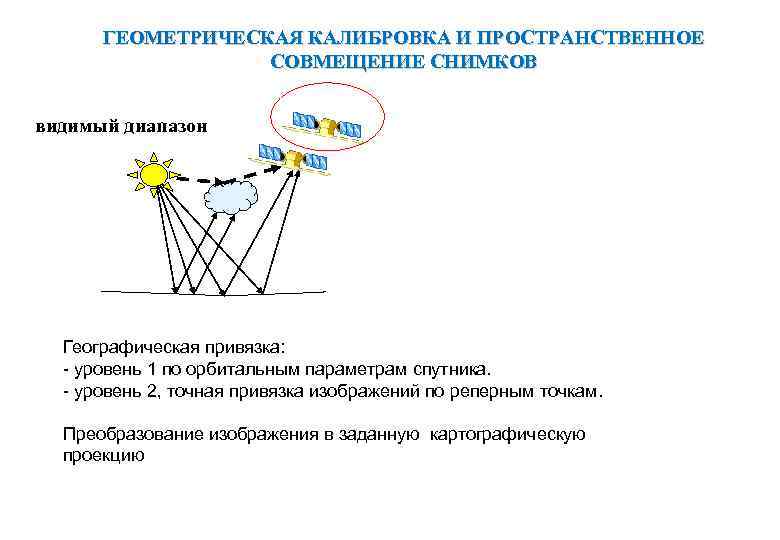 ГЕОМЕТРИЧЕСКАЯ КАЛИБРОВКА И ПРОСТРАНСТВЕННОЕ СОВМЕЩЕНИЕ СНИМКОВ

видимый диапазон

Географическая привязка:
- уровень 1 по орбитальным параметрам спутника.
- уровень 2, точная привязка изображений по реперным точкам.

Преобразование изображения в заданную картографическую проекцию